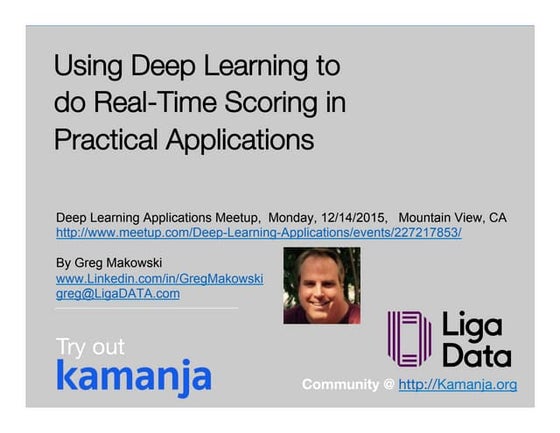 Using Deep Learning to do Real-Time Scoring in Practical Applications

Deep Learning Applications Meetup, Monday, 12/14/2015, Mountain View, CA
http://www.meetup.com/Deep-Learning-Applications/events/227217853/

By Greg Makowski
www.Linkedin.com/in/GregMakowski
greg@LigaDATA.com

Try out
kamanja

Liga Data

Community @ http://Kamanja.org